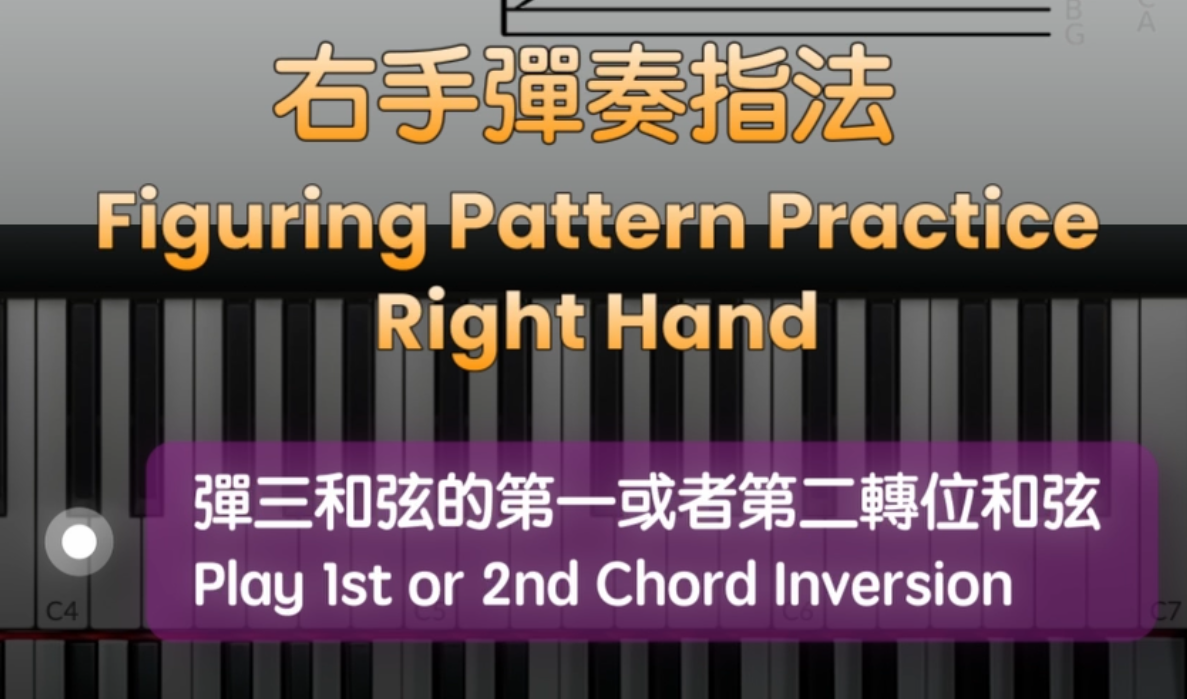 B
G
C
A

右手彈奏指法
Figuring Pattern Practice
Right Hand

彈三和弦的第一或者第二轉位和弦
Play 1st or 2nd Chord Inversion

C4
C7